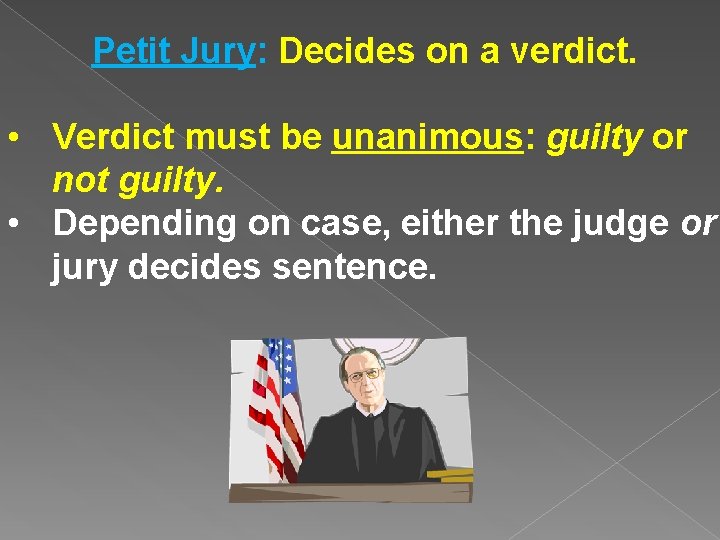 Petit Jury: Decides on a verdict.

• Verdict must be unanimous: guilty or not guilty.
• Depending on case, either the judge or jury decides sentence.